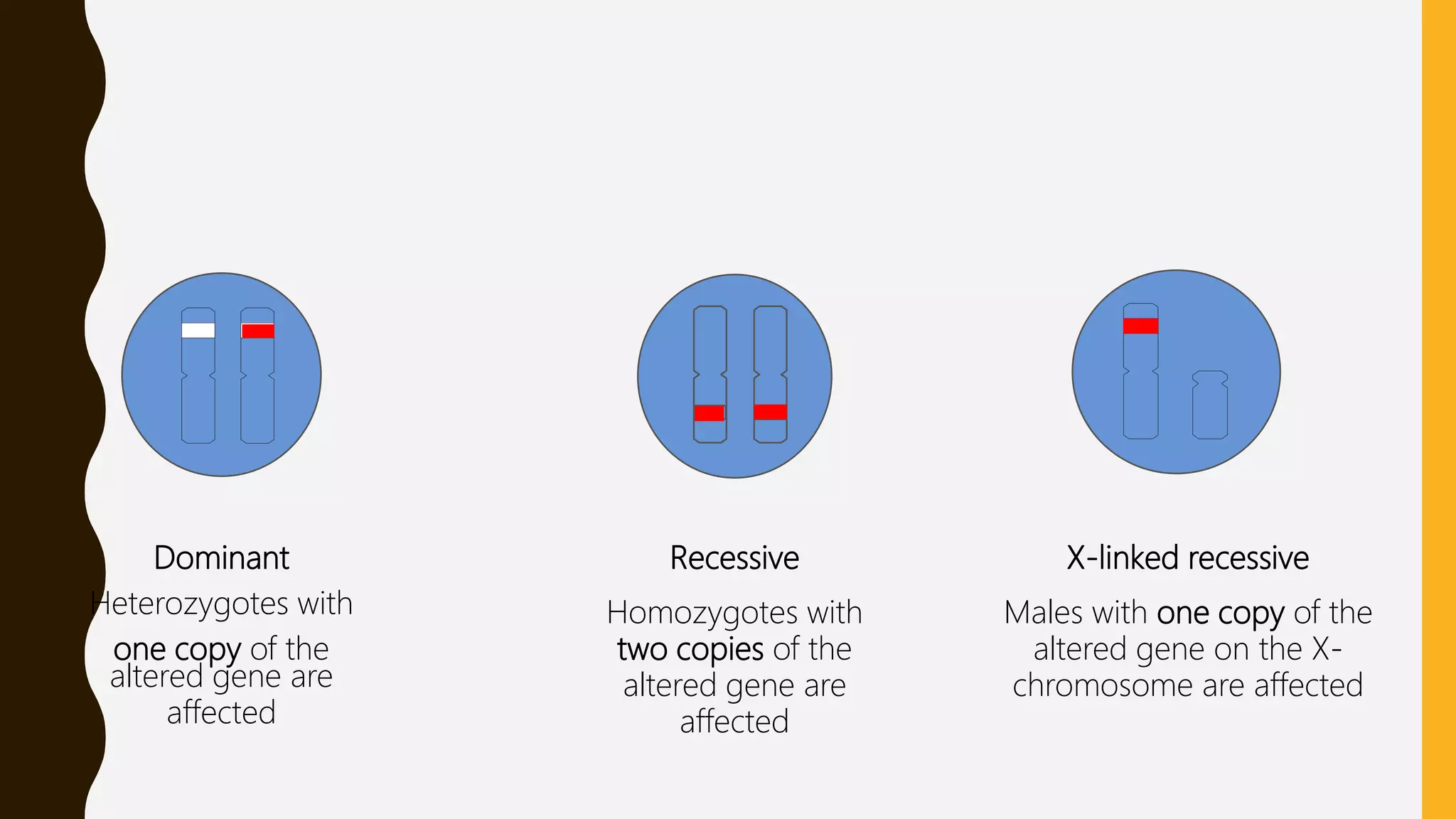 Dominant

Heterozygotes with one copy of the altered gene are affected

Recessive

Homozygotes with two copies of the altered gene are affected

X-linked recessive

Males with one copy of the altered gene on the X-chromosome are affected